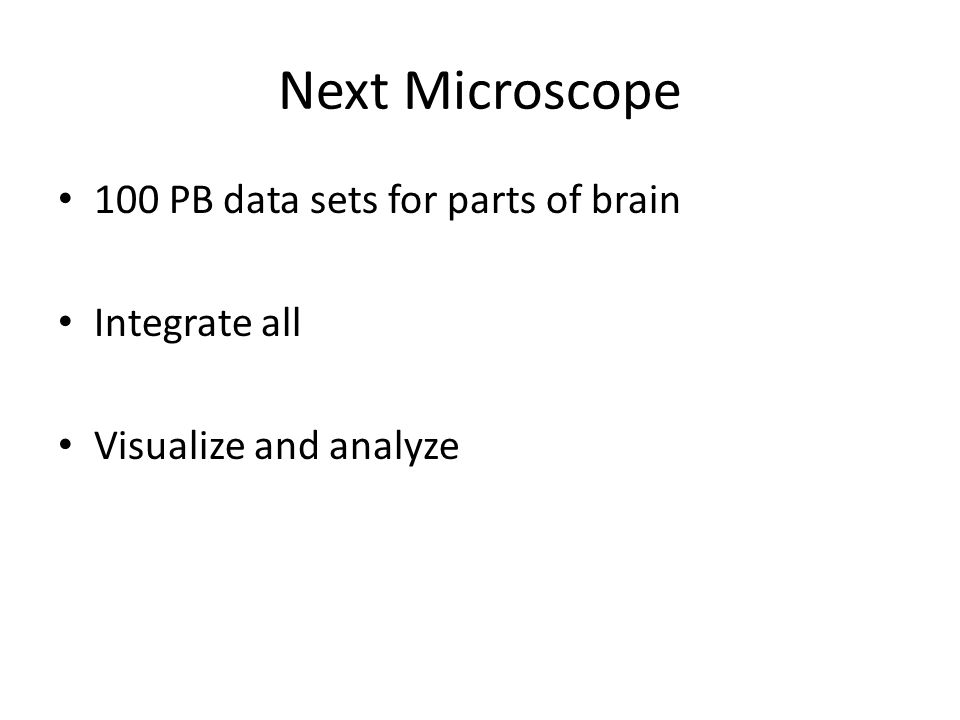 Next Microscope

• 100 PB data sets for parts of brain

• Integrate all

• Visualize and analyze